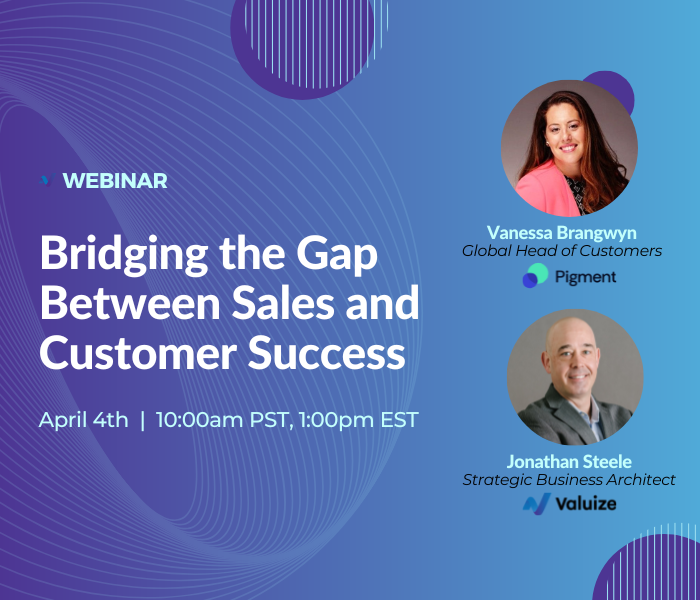 WEBINAR

Bridging the Gap Between Sales and Customer Success

April 4th | 10:00am PST, 1:00pm EST

Vanessa Brangwyn
Global Head of Customers
Pigment

Jonathan Steele
Strategic Business Architect
Valuize